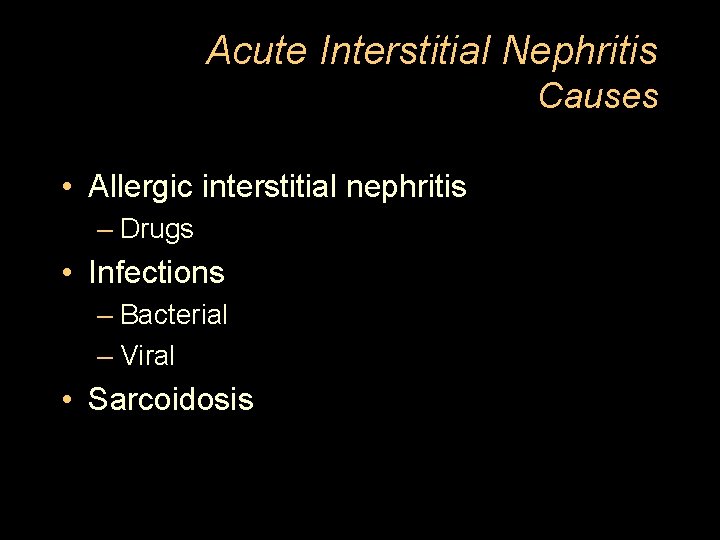 Acute Interstitial Nephritis
Causes

• Allergic interstitial nephritis
– Drugs
• Infections
– Bacterial
– Viral
• Sarcoidosis